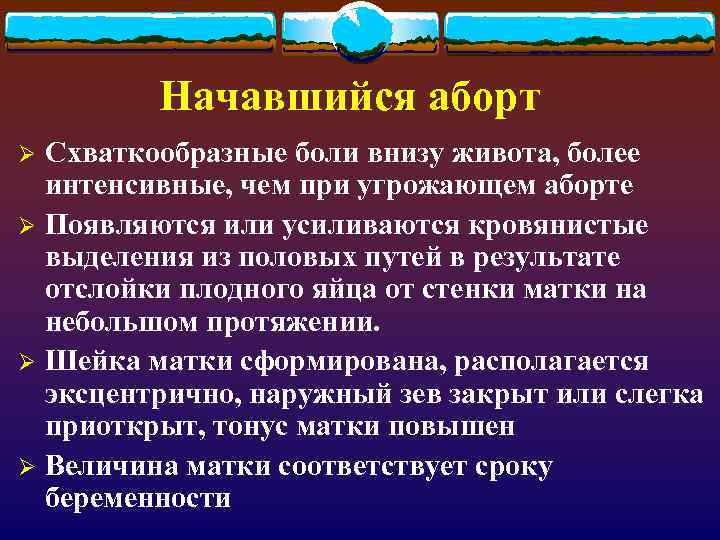 Начавшийся аборт

➢ Схваткообразные боли внизу живота, более интенсивные, чем при угрожающем аборте

➢ Появляются или усиливаются кровянистые выделения из половых путей в результате отслойки плодного яйца от стенки матки на небольшом протяжении.

➢ Шейка матки сформирована, располагается эксцентрично, наружный зев закрыт или слегка приоткрыт, тонус матки повышен

➢ Величина матки соответствует сроку беременности